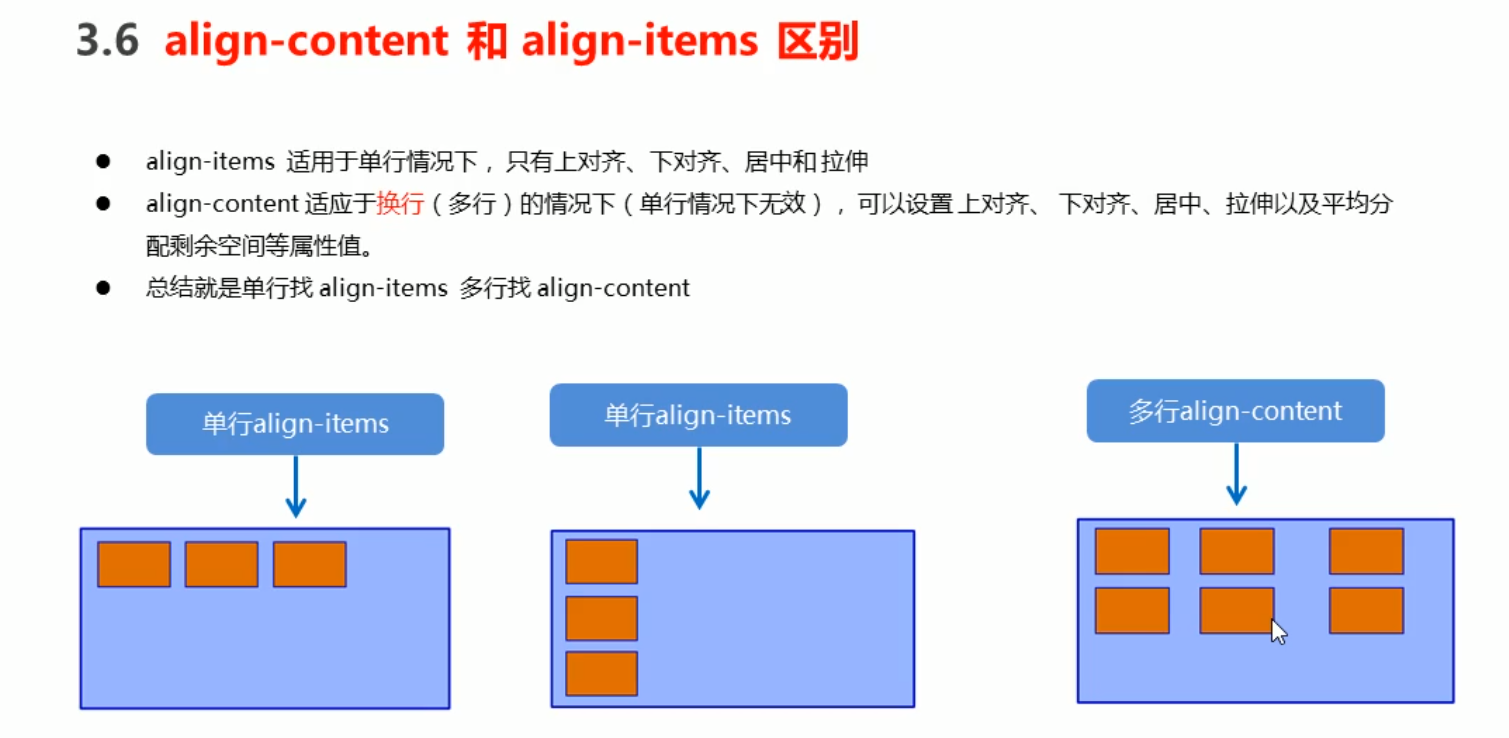 3.6 align-content 和 align-items 区别

● align-items 适用于单行情况下，只有上对齐、下对齐、居中和 拉伸

● align-content 适应于换行（多行）的情况下（单行情况下无效），可以设置 上对齐、 下对齐、居中、拉伸以及平均分配剩余空间等属性值。

● 总结就是单行找 align-items 多行找 align-content

单行align-items

单行align-items

多行align-content